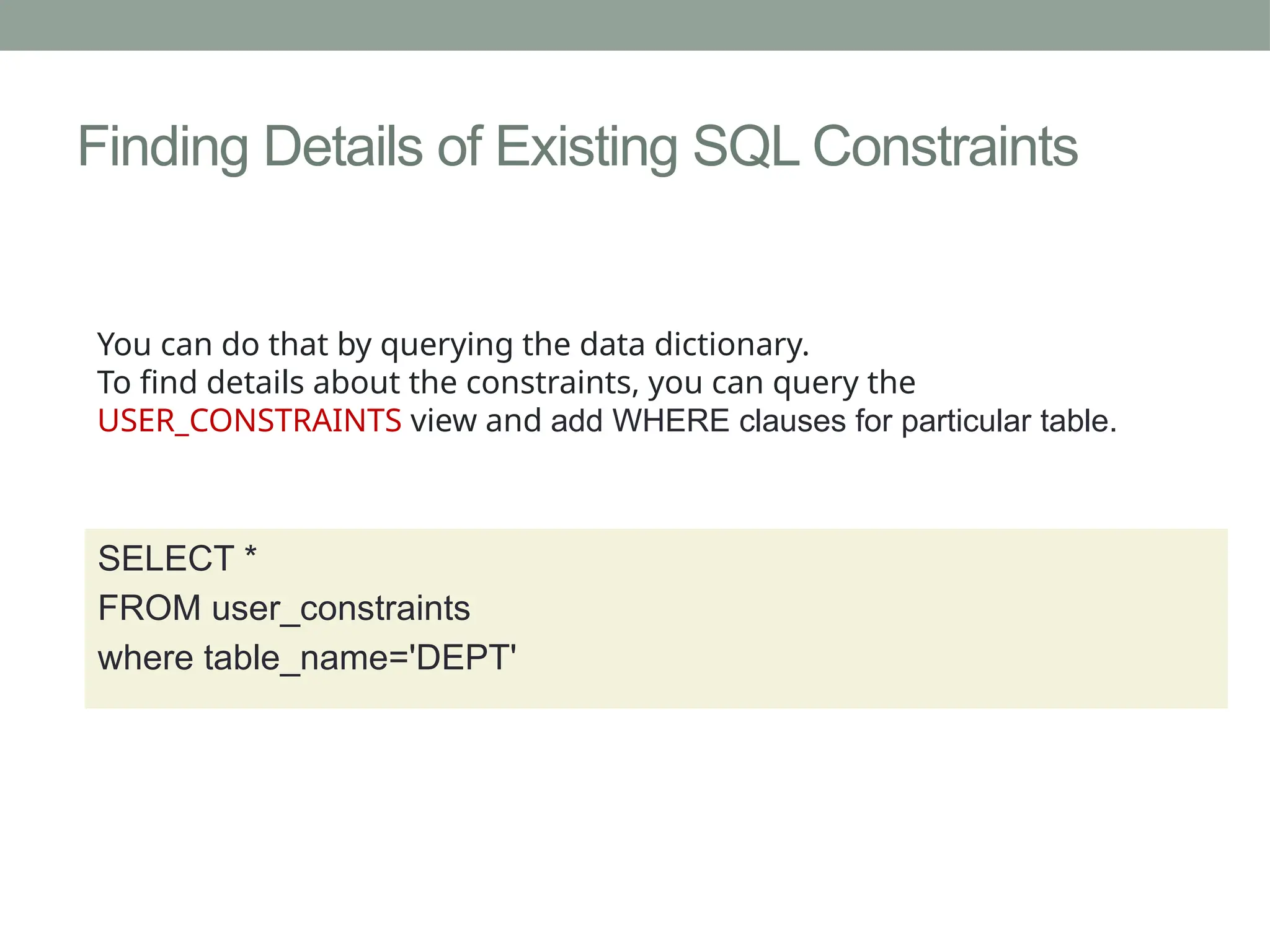 Finding Details of Existing SQL Constraints

You can do that by querying the data dictionary.
To find details about the constraints, you can query the USER_CONSTRAINTS view and add WHERE clauses for particular table.

SELECT *
FROM user_constraints
where table_name='DEPT'